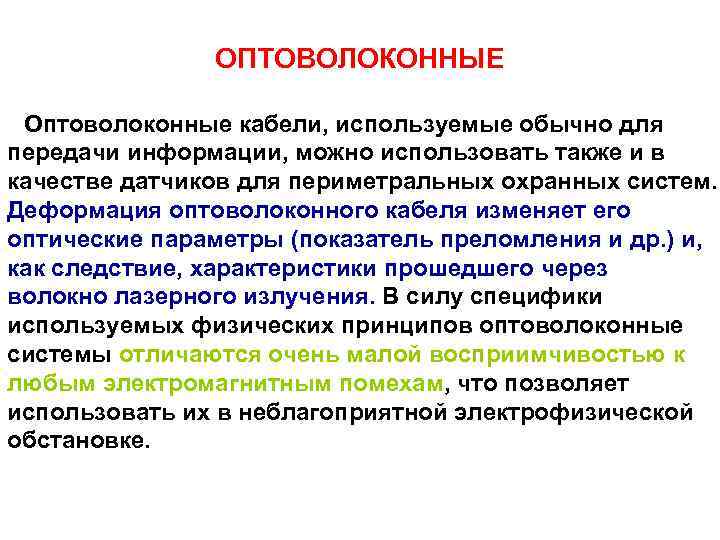 ОПТОВОЛОКОННЫЕ

Оптоволоконные кабели, используемые обычно для передачи информации, можно использовать также и в качестве датчиков для периметральных охранных систем. Деформация оптоволоконного кабеля изменяет его оптические параметры (показатель преломления и др.) и, как следствие, характеристики прошедшего через волокно лазерного излучения. В силу специфики используемых физических принципов оптоволоконные системы отличаются очень малой восприимчивостью к любым электромагнитным помехам, что позволяет использовать их в неблагоприятной электрофизической обстановке.